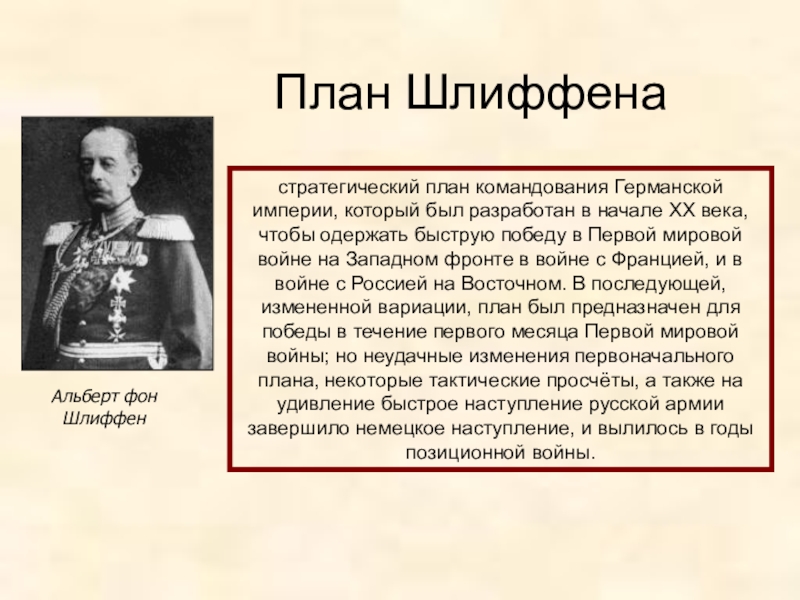 План Шлиффена

Альберт фон Шлиффен

стратегический план командования Германской империи, который был разработан в начале XX века, чтобы одержать быструю победу в Первой мировой войне на Западном фронте в войне с Францией, и в войне с Россией на Восточном. В последующей, измененной вариации, план был предназначен для победы в течение первого месяца Первой мировой войны; но неудачные изменения первоначального плана, некоторые тактические просчёты, а также на удивление быстрое наступление русской армии завершило немецкое наступление, и вылилось в годы позиционной войны.